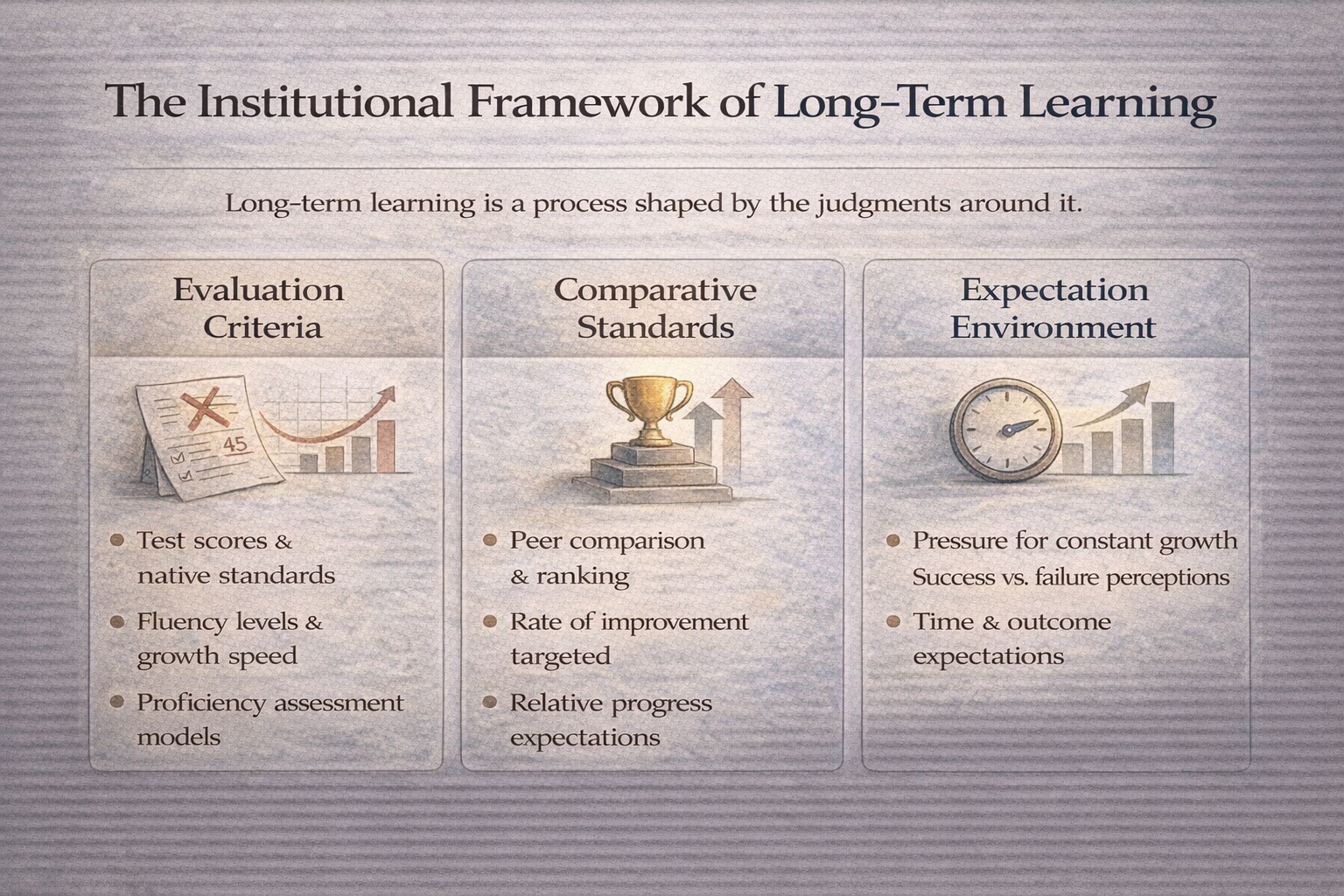 The Institutional Framework of Long-Term Learning

Long-term learning is a process shaped by the judgments around it.

Evaluation Criteria

45

- Test scores & native standards
- Fluency levels & growth speed
- Proficiency assessment models

Comparative Standards

- Peer comparison & ranking
- Rate of improvement targeted
- Relative progress expectations

Expectation Environment

- Pressure for constant growth
Success vs. failure perceptions
- Time & outcome expectations